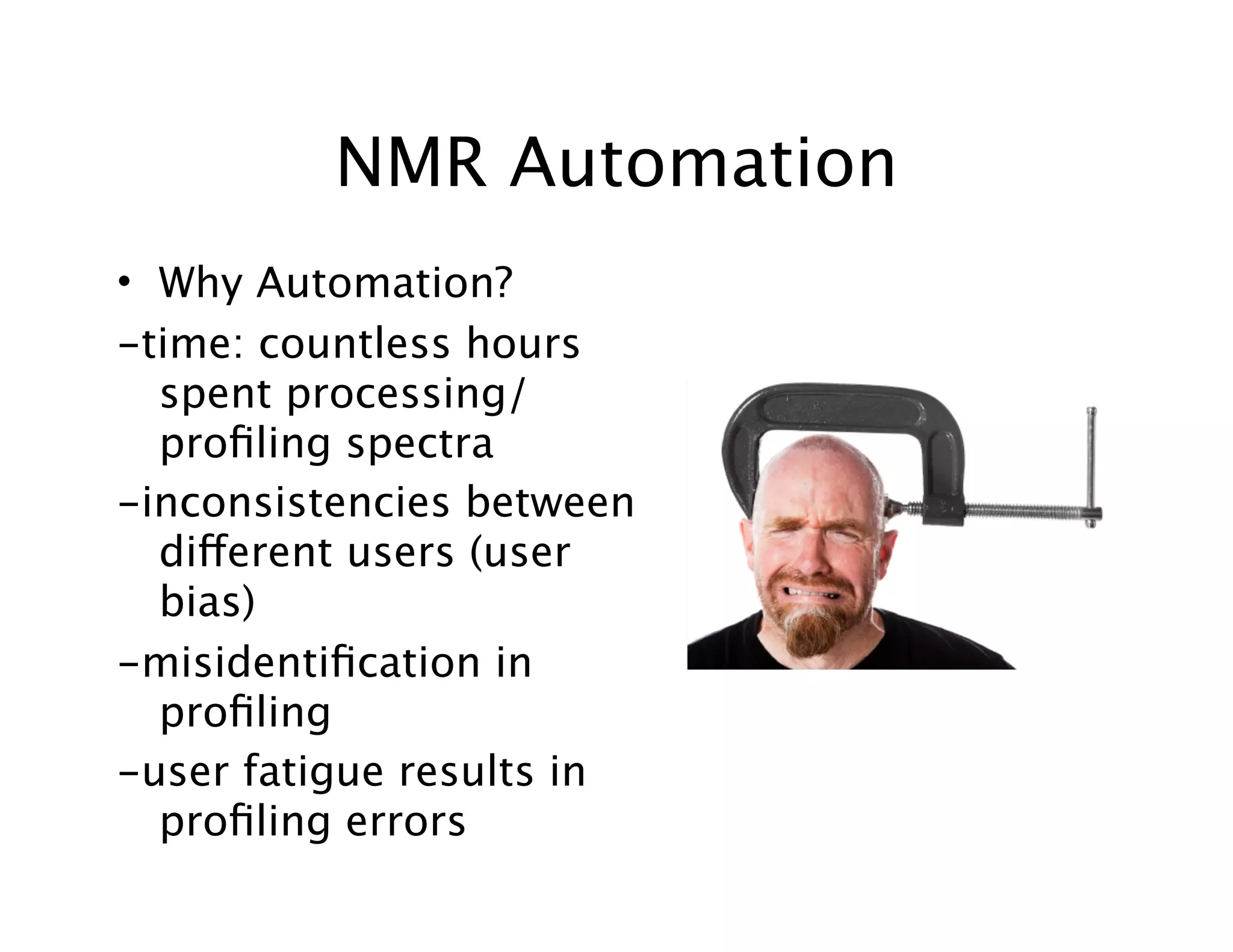 NMR Automation

• Why Automation?

–time: countless hours spent processing/ profiling spectra

–inconsistencies between different users (user bias)

–misidentification in profiling

–user fatigue results in profiling errors